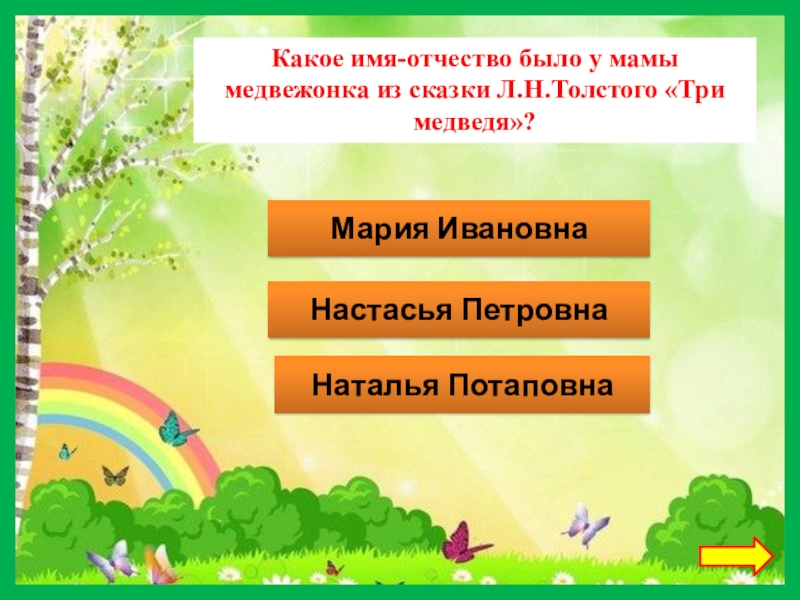 Какое имя-отчество было у мамы медвежонка из сказки Л.Н.Толстого «Три медведя»?

Мария Ивановна

Настасья Петровна

Наталья Потаповна